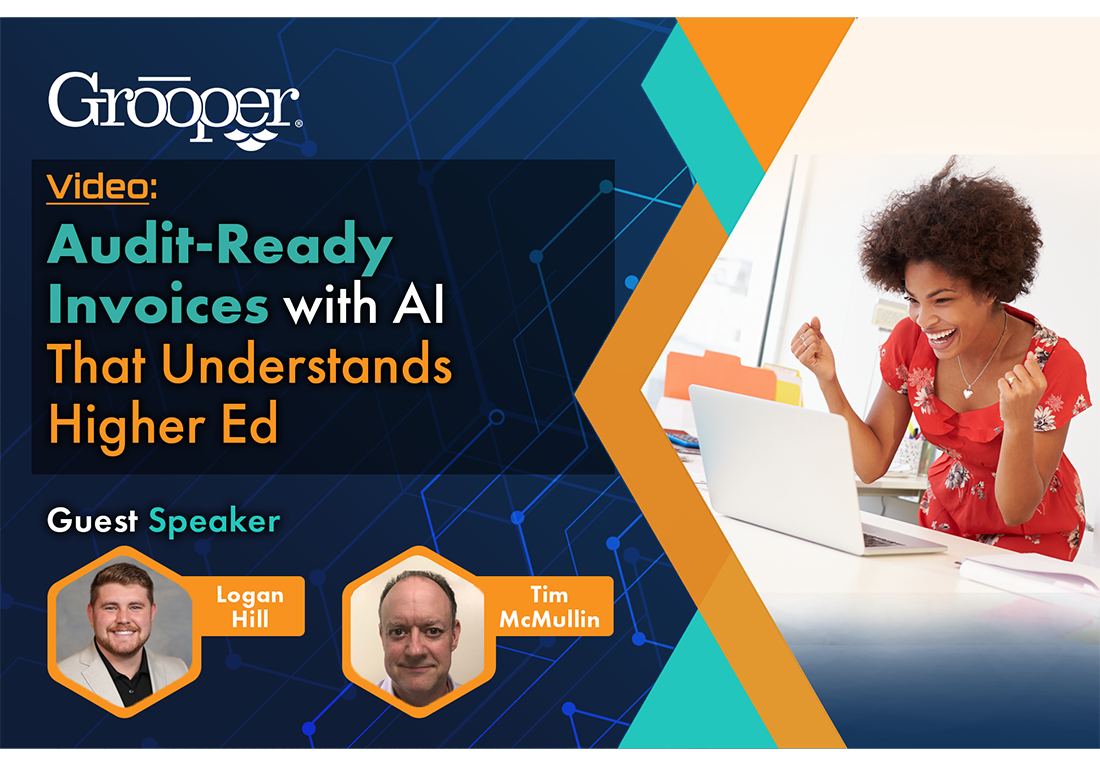 Grooper®

Video:

Audit-Ready Invoices with AI That Understands Higher Ed

Guest Speaker

Logan Hill

Tim McMullin